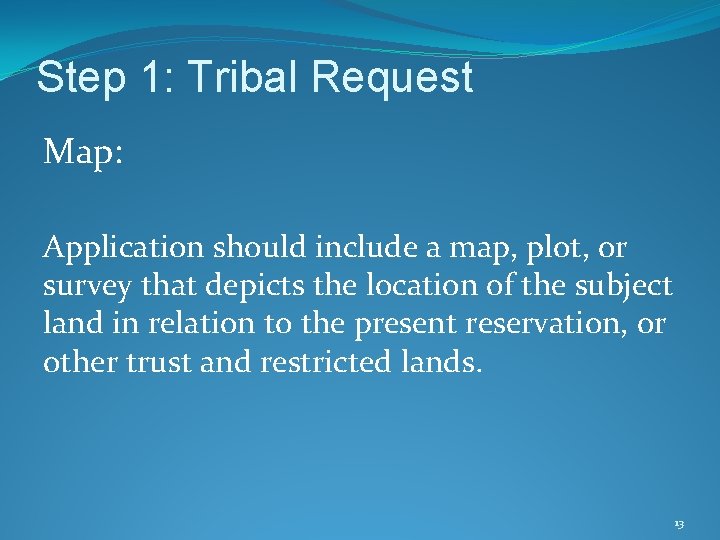 Step 1: Tribal Request

Map:

Application should include a map, plot, or survey that depicts the location of the subject land in relation to the present reservation, or other trust and restricted lands.

13